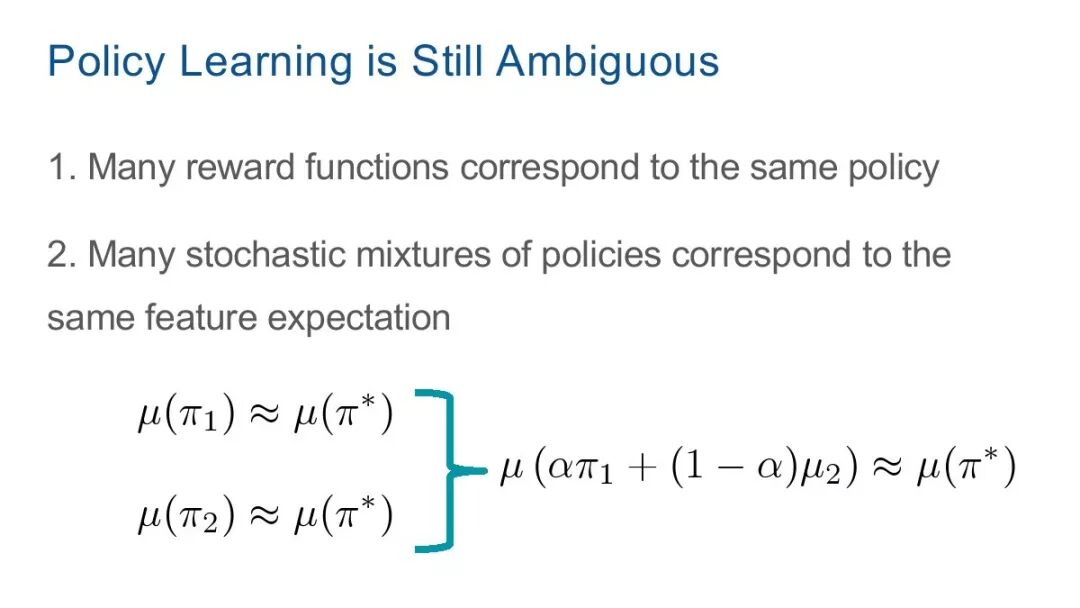 Policy Learning is Still Ambiguous

1. Many reward functions correspond to the same policy

2. Many stochastic mixtures of policies correspond to the same feature expectation

$\mu(\pi_1) \approx \mu(\pi^*)$

$\mu(\pi_2) \approx \mu(\pi^*)$

$\mu\left(\alpha\pi_1 + (1-\alpha)\mu_2\right) \approx \mu(\pi^*)$